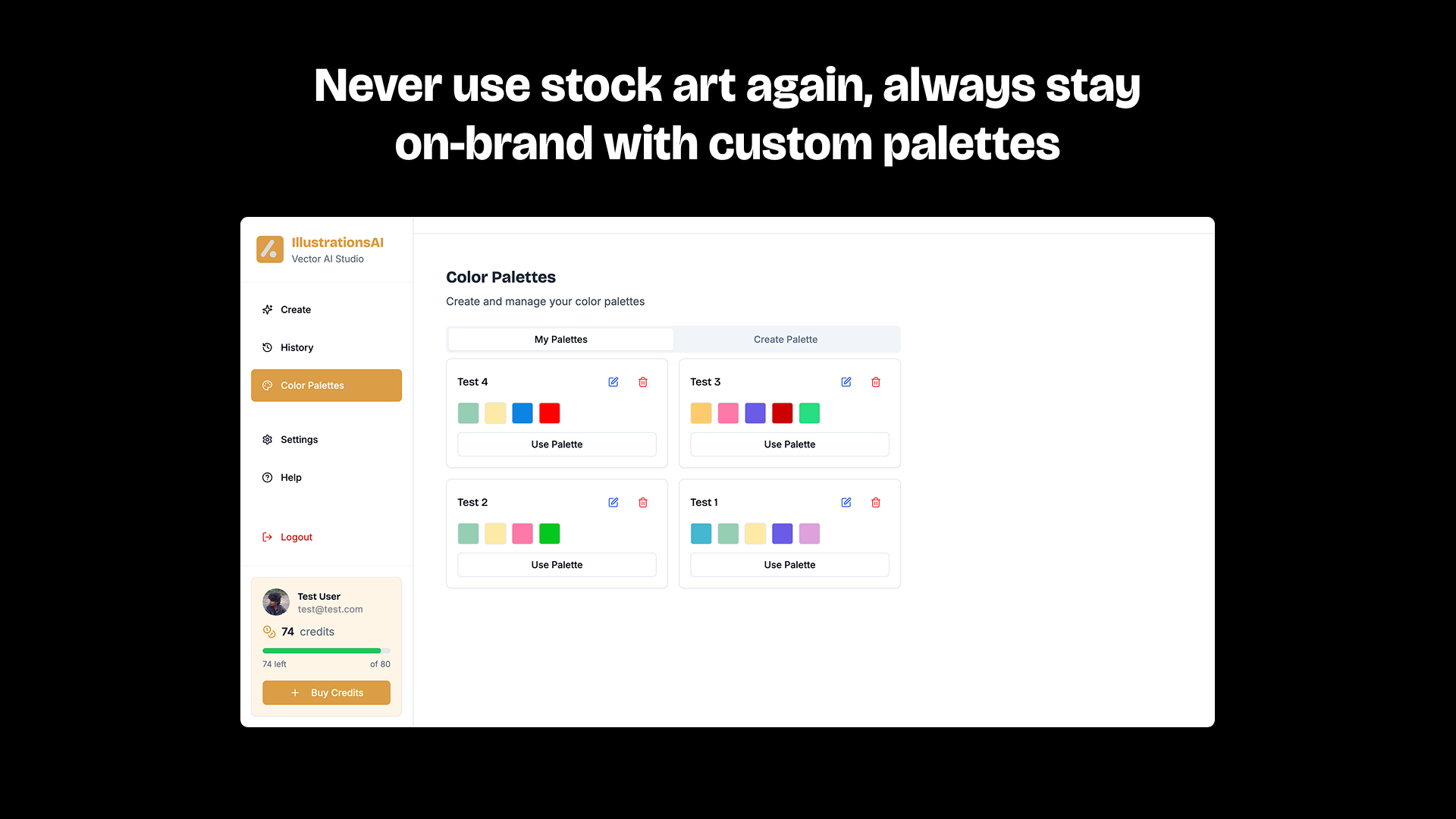 Never use stock art again, always stay on-brand with custom palettes

IllustrationsAI
Vector AI Studio

Create
History
Color Palettes
Settings
Help
Logout

Test User
test@test.com
74 credits
74 left
of 80
+ Buy Credits

Color Palettes
Create and manage your color palettes

My Palettes
Create Palette

Test 4
Use Palette

Test 3
Use Palette

Test 2
Use Palette

Test 1
Use Palette